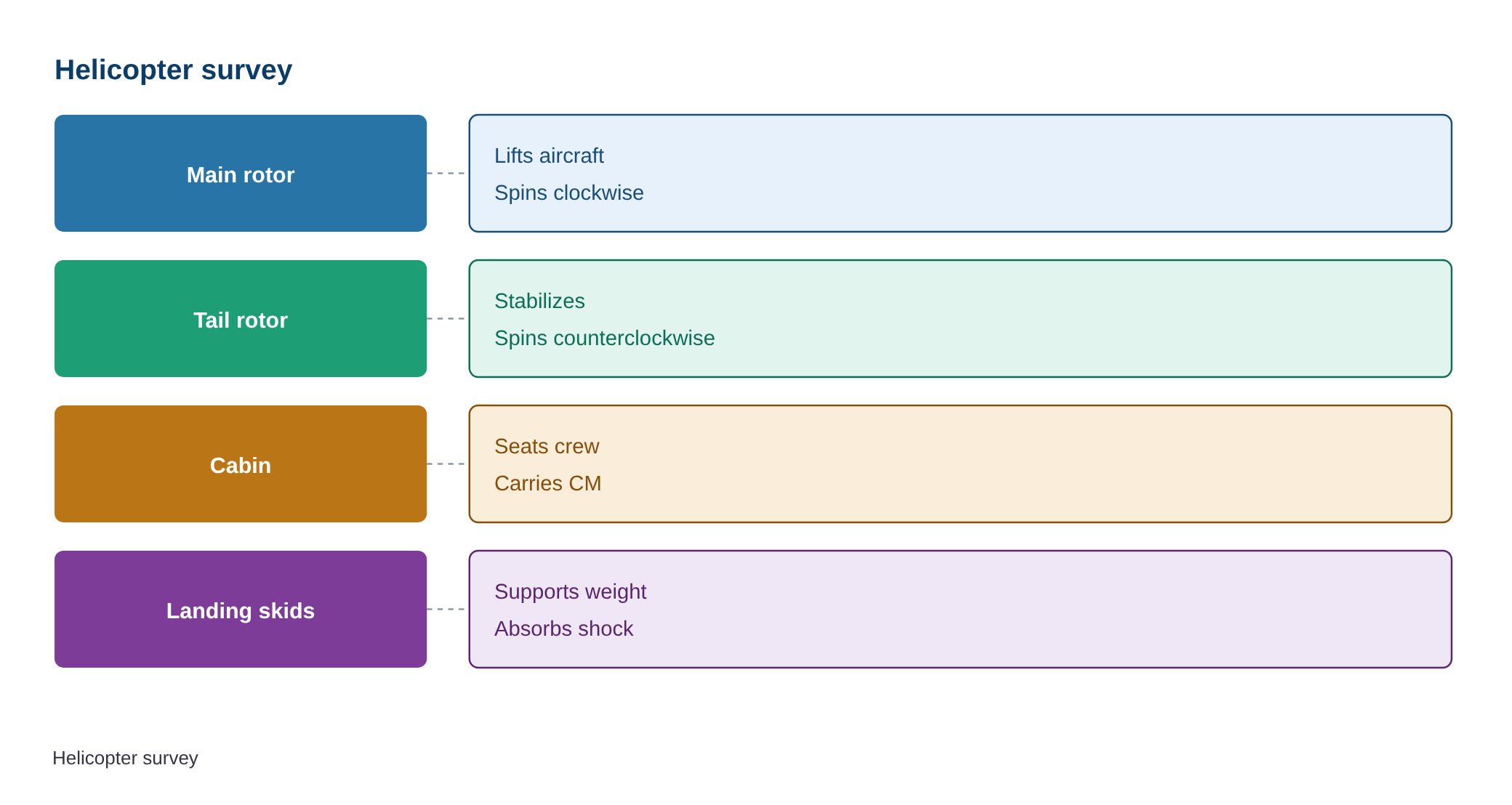 Helicopter survey

Main rotor

Lifts aircraft
Spins clockwise

Tail rotor

Stabilizes
Spins counterclockwise

Cabin

Seats crew
Carries CM

Landing skids

Supports weight
Absorbs shock

Helicopter survey